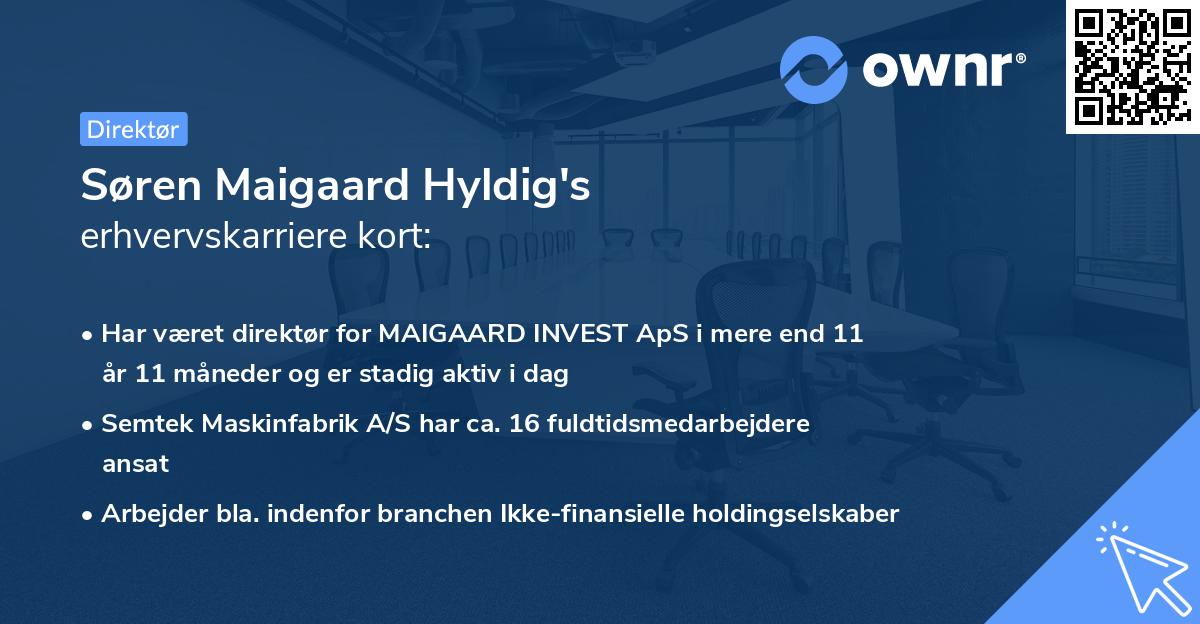 ownr®

Direktør

Søren Maigaard Hyldig's
erhvervskarriere kort:

• Har været direktør for MAIGAARD INVEST ApS i mere end 11 år 11 måneder og er stadig aktiv i dag
• Semtek Maskinfabrik A/S har ca. 16 fuldtidsmedarbejdere ansat
• Arbejder bla. indenfor branchen Ikke-finansielle holdingselskaber